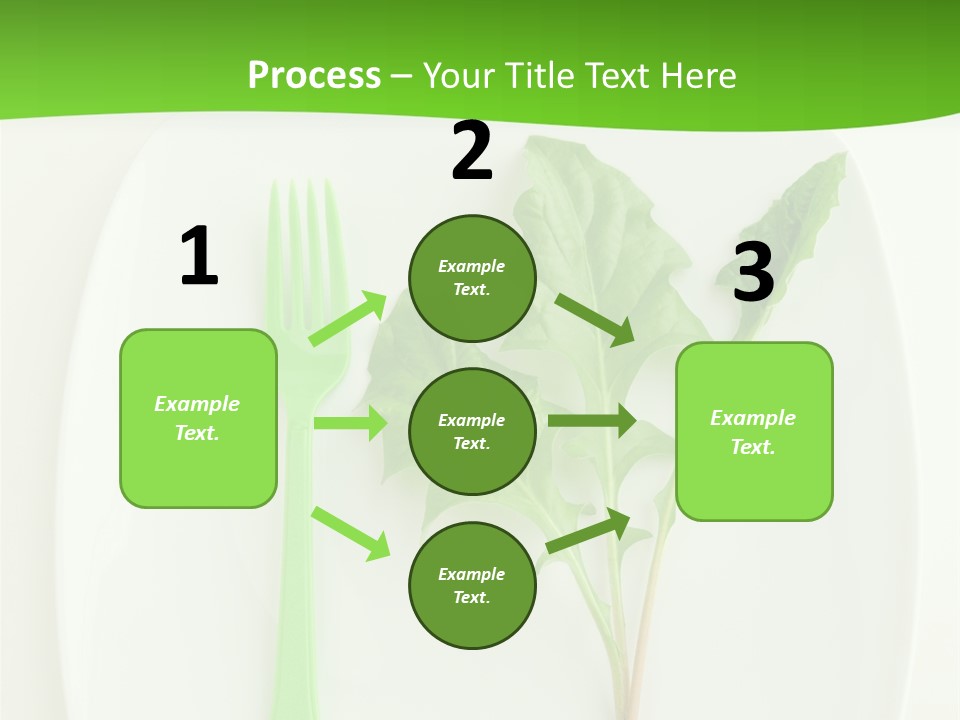 Process – Your Title Text Here

1

Example Text.

2

Example Text.

Example Text.

Example Text.

3

Example Text.